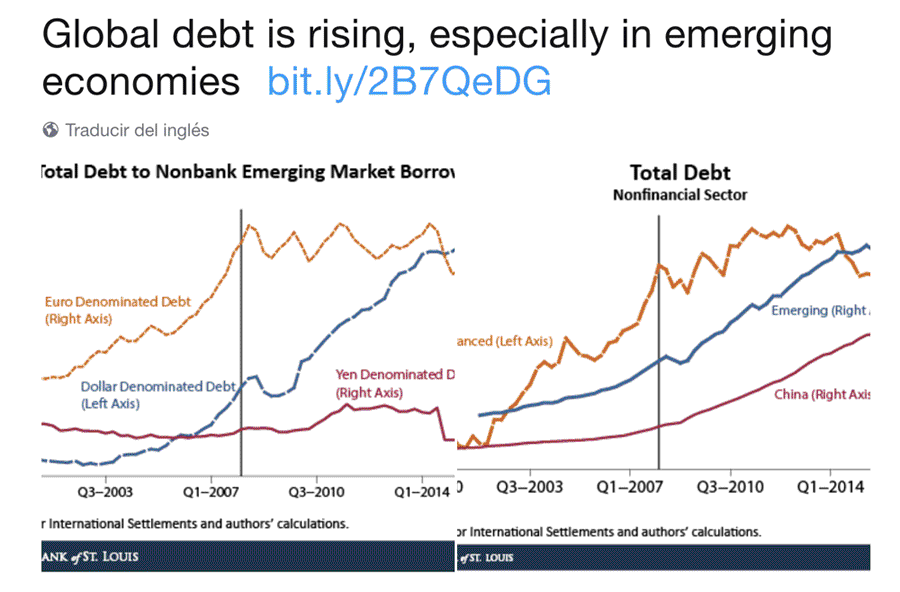 Global debt is rising, especially in emerging economies bit.ly/2B7QeDG

Traducir del inglés

Total Debt to Nonbank Emerging Market Borrov

Euro Denominated Debt (Right Axis)

Dollar Denominated Debt (Left Axis)

Yen Denominated D (Right Axis)

Q3–2003 Q1–2007 Q3–2010 Q1–2014

r International Settlements and authors' calculations.

ANK of ST. LOUIS

Total Debt
Nonfinancial Sector

Emerging (Right

anced (Left Axis)

China (Right Axis

0 Q3–2003 Q1–2007 Q3–2010 Q1–2014

r International Settlements and authors' calculations.

of ST. LOUIS